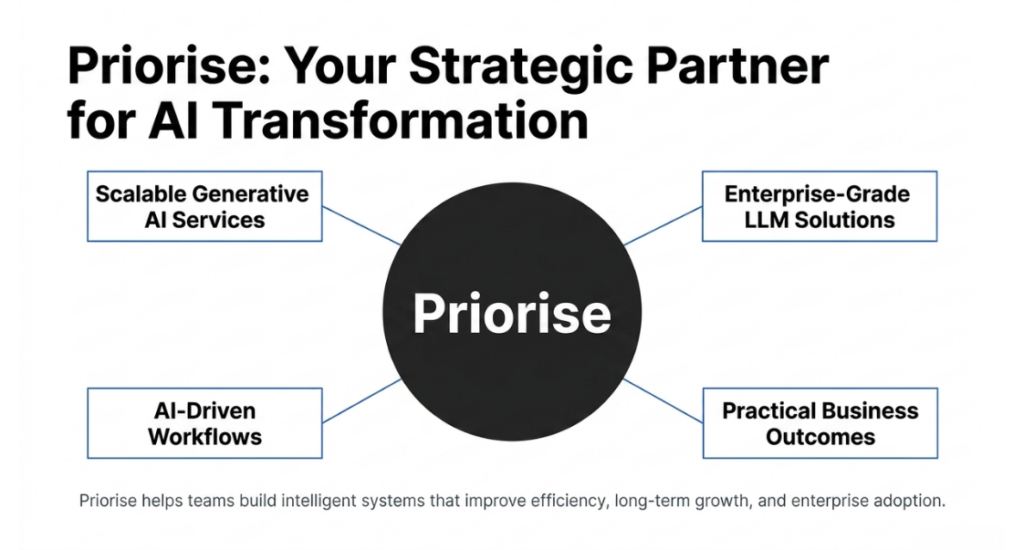 Priorise: Your Strategic Partner for AI Transformation

Scalable Generative AI Services

Enterprise-Grade LLM Solutions

Priorise

AI-Driven Workflows

Practical Business Outcomes

Priorise helps teams build intelligent systems that improve efficiency, long-term growth, and enterprise adoption.